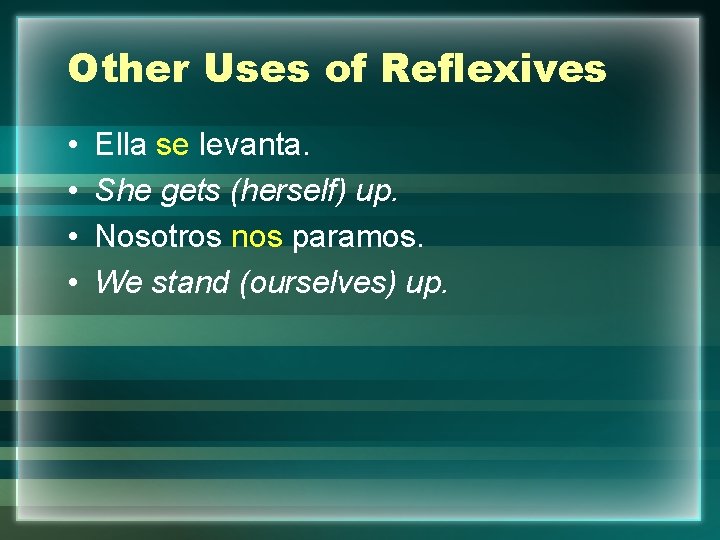 Other Uses of Reflexives

• Ella se levanta.
• She gets (herself) up.
• Nosotros nos paramos.
• We stand (ourselves) up.